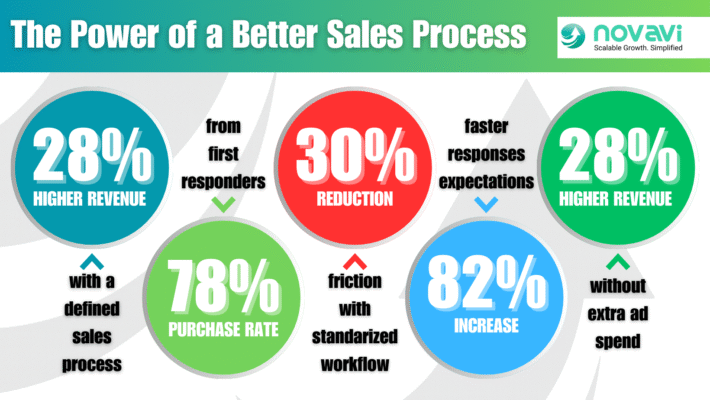 The Power of a Better Sales Process

novavi
Scalable Growth. Simplified

28%
HIGHER REVENUE

with a defined sales process

from first responders

78%
PURCHASE RATE

30%
REDUCTION

friction with standarized workflow

faster responses expectations

82%
INCREASE

28%
HIGHER REVENUE

without extra ad spend